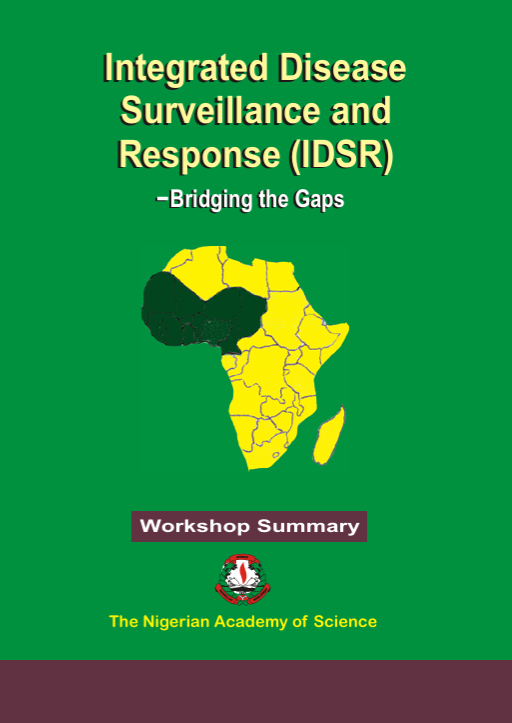 Integrated Disease Surveillance and Response (IDSR)

−Bridging the Gaps

Workshop Summary

The Nigerian Academy of Science